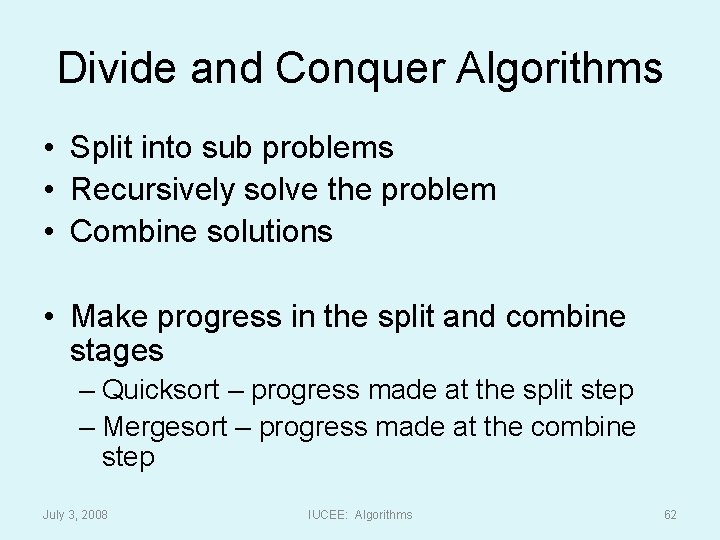 Divide and Conquer Algorithms

• Split into sub problems
• Recursively solve the problem
• Combine solutions

• Make progress in the split and combine stages
– Quicksort – progress made at the split step
– Mergesort – progress made at the combine step

July 3, 2008
IUCEE: Algorithms
62